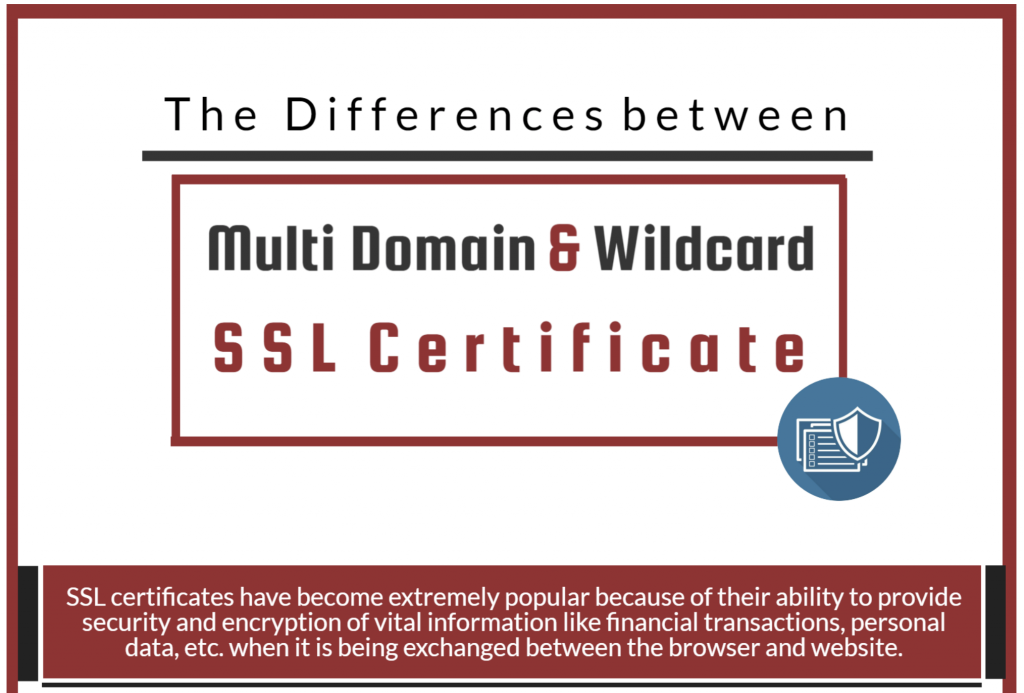 The Differences between

Multi Domain & Wildcard

SSL Certificate

SSL certificates have become extremely popular because of their ability to provide security and encryption of vital information like financial transactions, personal data, etc. when it is being exchanged between the browser and website.